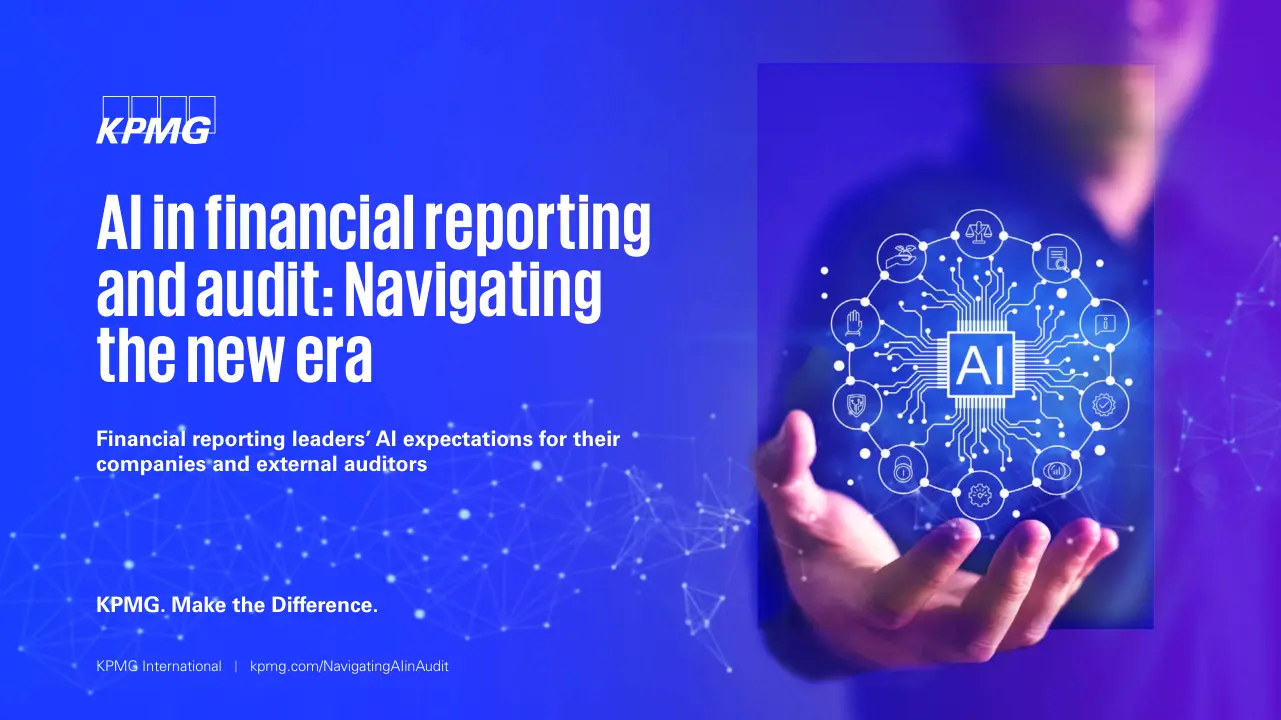 KPMG

AI in financial reporting and audit: Navigating the new era

Financial reporting leaders' AI expectations for their companies and external auditors

AI

KPMG. Make the Difference.

KPMG International | kpmg.com/NavigatingAIinAudit